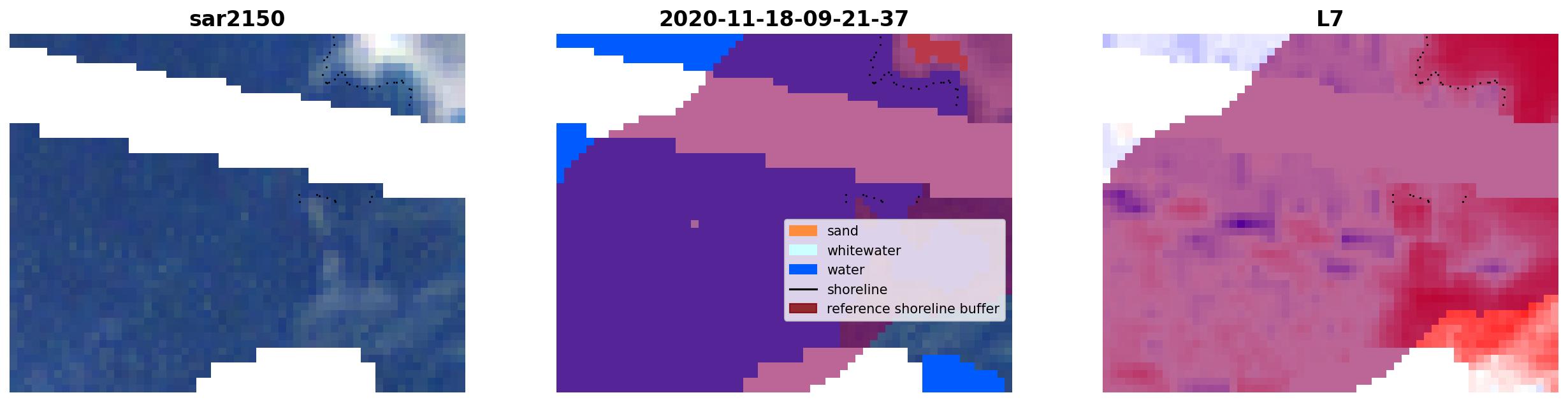 sar2150

2020-11-18-09-21-37

sand
whitewater
water
shoreline
reference shoreline buffer

L7